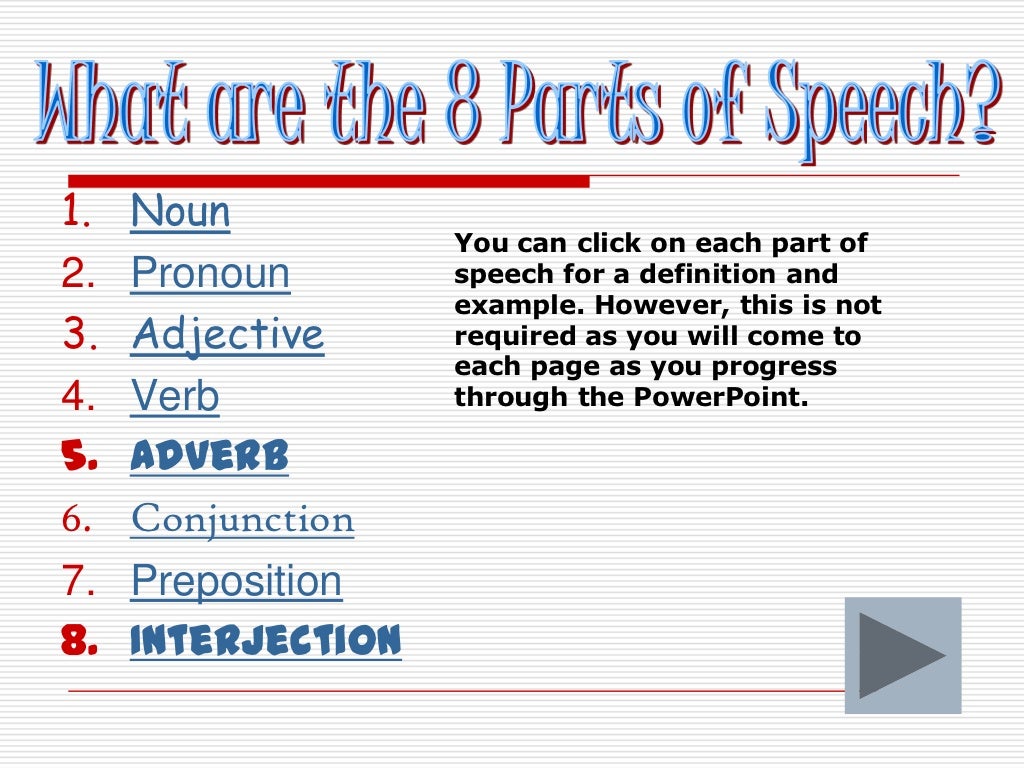 What are the 8 Parts of Speech?

1. Noun
2. Pronoun
3. Adjective
4. Verb
5. ADVERB
6. Conjunction
7. Preposition
8. INTERJECTION

You can click on each part of speech for a definition and example. However, this is not required as you will come to each page as you progress through the PowerPoint.